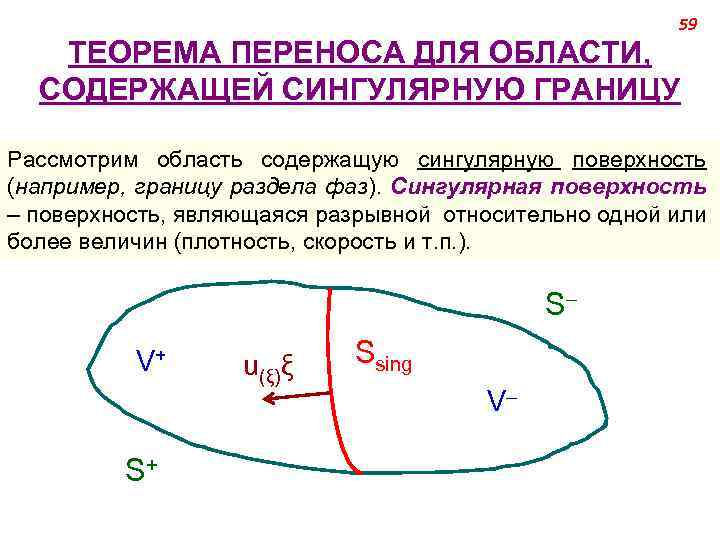 59

ТЕОРЕМА ПЕРЕНОСА ДЛЯ ОБЛАСТИ, СОДЕРЖАЩЕЙ СИНГУЛЯРНУЮ ГРАНИЦУ

Рассмотрим область содержащую сингулярную поверхность (например, границу раздела фаз). Сингулярная поверхность – поверхность, являющаяся разрывной относительно одной или более величин (плотность, скорость и т.п.).

$S^-$

$V^+$

$u_{(\xi)}\xi$

$S_{sing}$

$V^-$

$S^+$